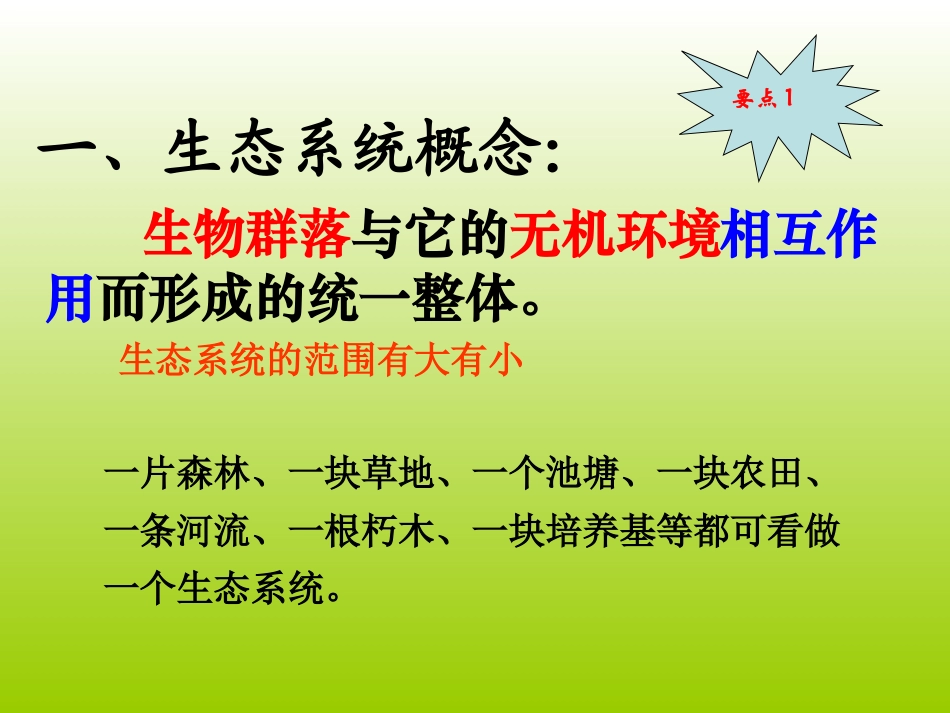 要点1

一、生态系统概念:

生物群落与它的无机环境相互作用而形成的统一整体。

生态系统的范围有大有小

一片森林、一块草地、一个池塘、一块农田、一条河流、一根朽木、一块培养基等都可看做一个生态系统。